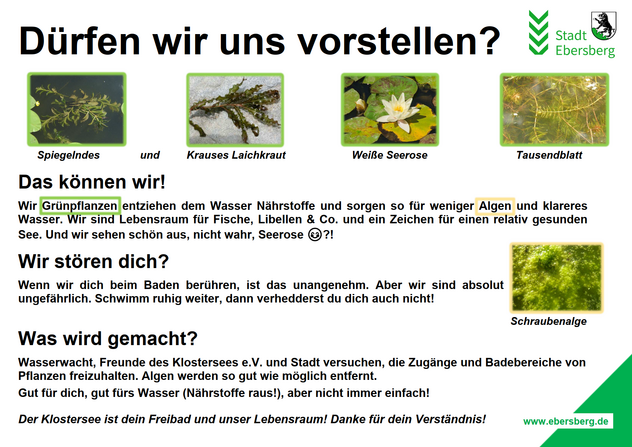 Dürfen wir uns vorstellen?

Stadt Ebersberg

Spiegelndes und Krauses Laichkraut

Weiße Seerose

Tausendblatt

Das können wir!

Wir Grünpflanzen entziehen dem Wasser Nährstoffe und sorgen so für weniger Algen und klareres Wasser. Wir sind Lebensraum für Fische, Libellen & Co. und ein Zeichen für einen relativ gesunden See. Und wir sehen schön aus, nicht wahr, Seerose 😉?!

Wir stören dich?

Wenn wir dich beim Baden berühren, ist das unangenehm. Aber wir sind absolut ungefährlich. Schwimm ruhig weiter, dann verhedderst du dich auch nicht!

Schraubenalge

Was wird gemacht?

Wasserwacht, Freunde des Klostersees e.V. und Stadt versuchen, die Zugänge und Badebereiche von Pflanzen freizuhalten. Algen werden so gut wie möglich entfernt.

Gut für dich, gut fürs Wasser (Nährstoffe raus!), aber nicht immer einfach!

Der Klostersee ist dein Freibad und unser Lebensraum! Danke für dein Verständnis!

www.ebersberg.de